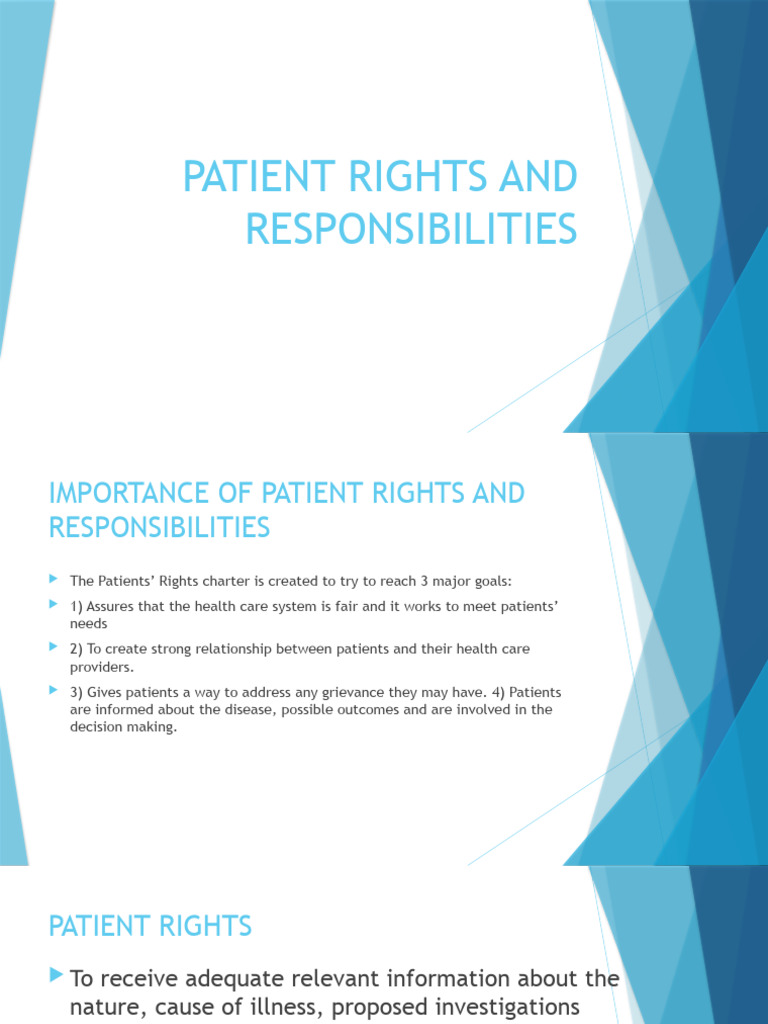 PATIENT RIGHTS AND RESPONSIBILITIES

IMPORTANCE OF PATIENT RIGHTS AND RESPONSIBILITIES

The Patients' Rights charter is created to try to reach 3 major goals:

1) Assures that the health care system is fair and it works to meet patients' needs

2) To create strong relationship between patients and their health care providers.

3) Gives patients a way to address any grievance they may have. 4) Patients are informed about the disease, possible outcomes and are involved in the decision making.

PATIENT RIGHTS

To receive adequate relevant information about the nature, cause of illness, proposed investigations